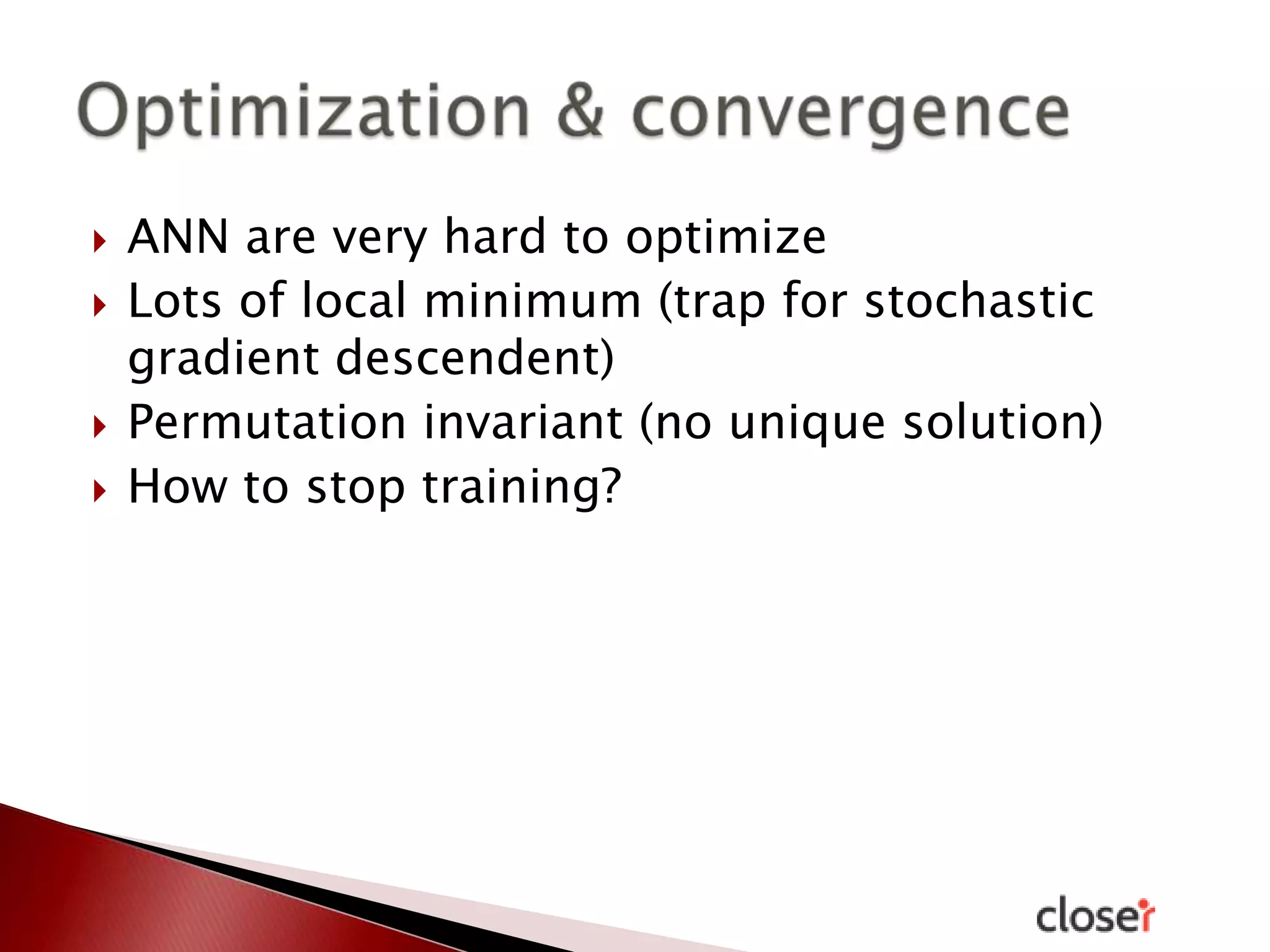 Optimization & convergence

ANN are very hard to optimize
Lots of local minimum (trap for stochastic gradient descendent)
Permutation invariant (no unique solution)
How to stop training?

closer